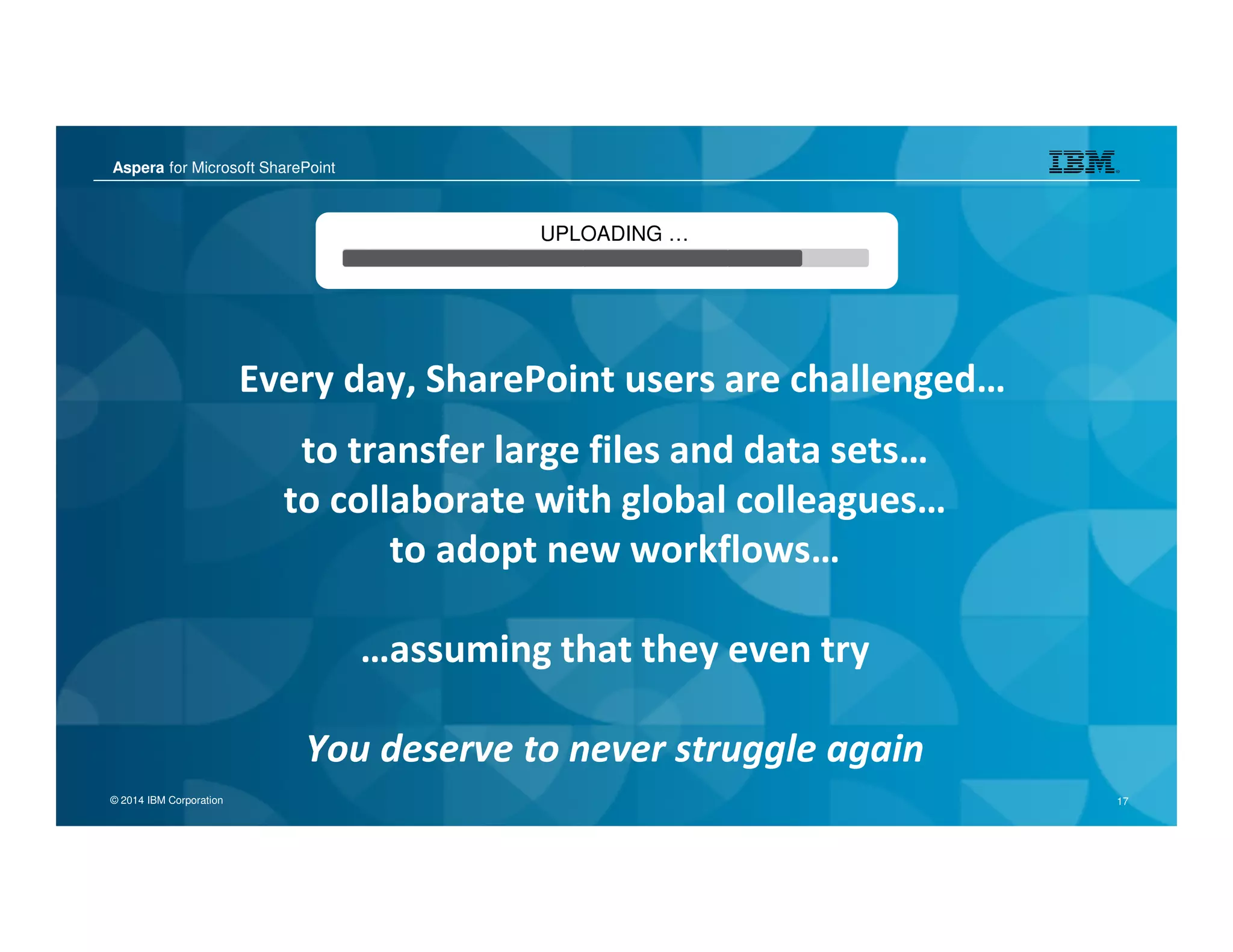 Aspera for Microsoft SharePoint

IBM

UPLOADING …

Every day, SharePoint users are challenged…

to transfer large files and data sets…
to collaborate with global colleagues…
to adopt new workflows…

…assuming that they even try

You deserve to never struggle again

© 2014 IBM Corporation

17